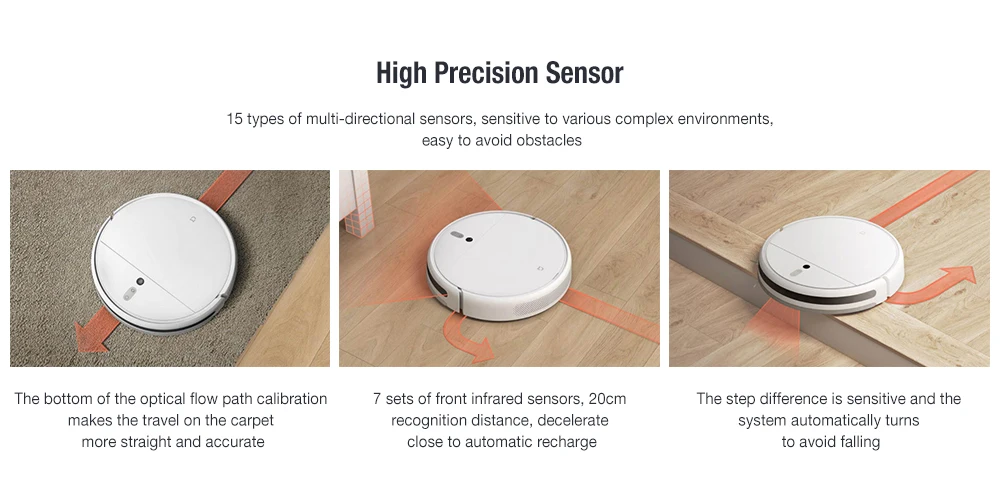 High Precision Sensor

15 types of multi-directional sensors, sensitive to various complex environments, easy to avoid obstacles

The bottom of the optical flow path calibration makes the travel on the carpet more straight and accurate

7 sets of front infrared sensors, 20cm recognition distance, decelerate close to automatic recharge

The step difference is sensitive and the system automatically turns to avoid falling